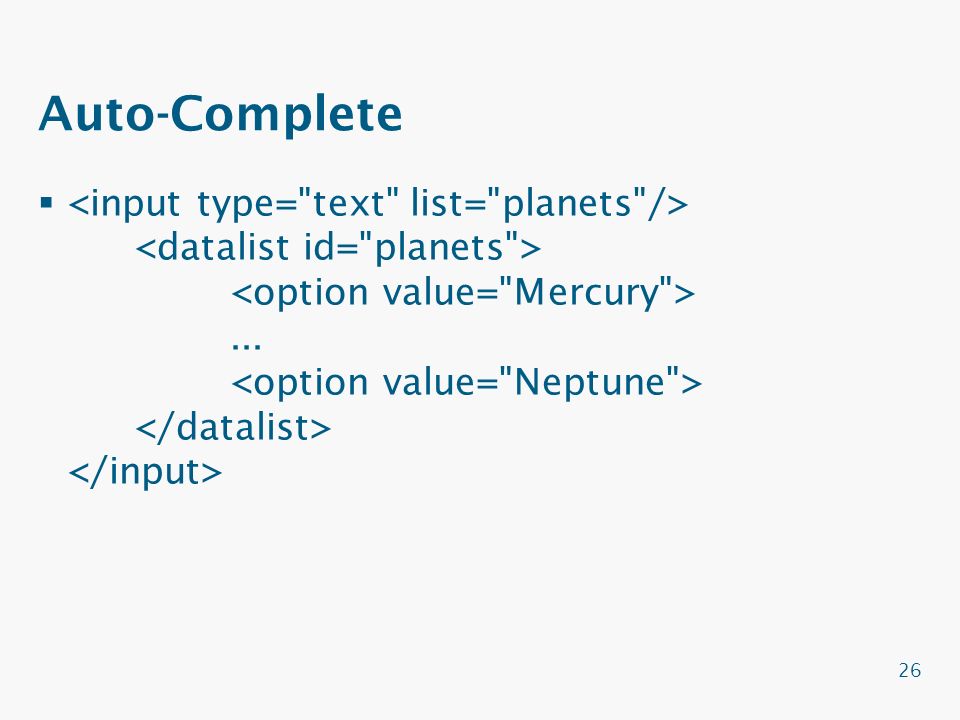 Auto-Complete

▪ <input type="text" list="planets"/>
<datalist id="planets">
<option value="Mercury">
...
<option value="Neptune">
</datalist>
</input>

26